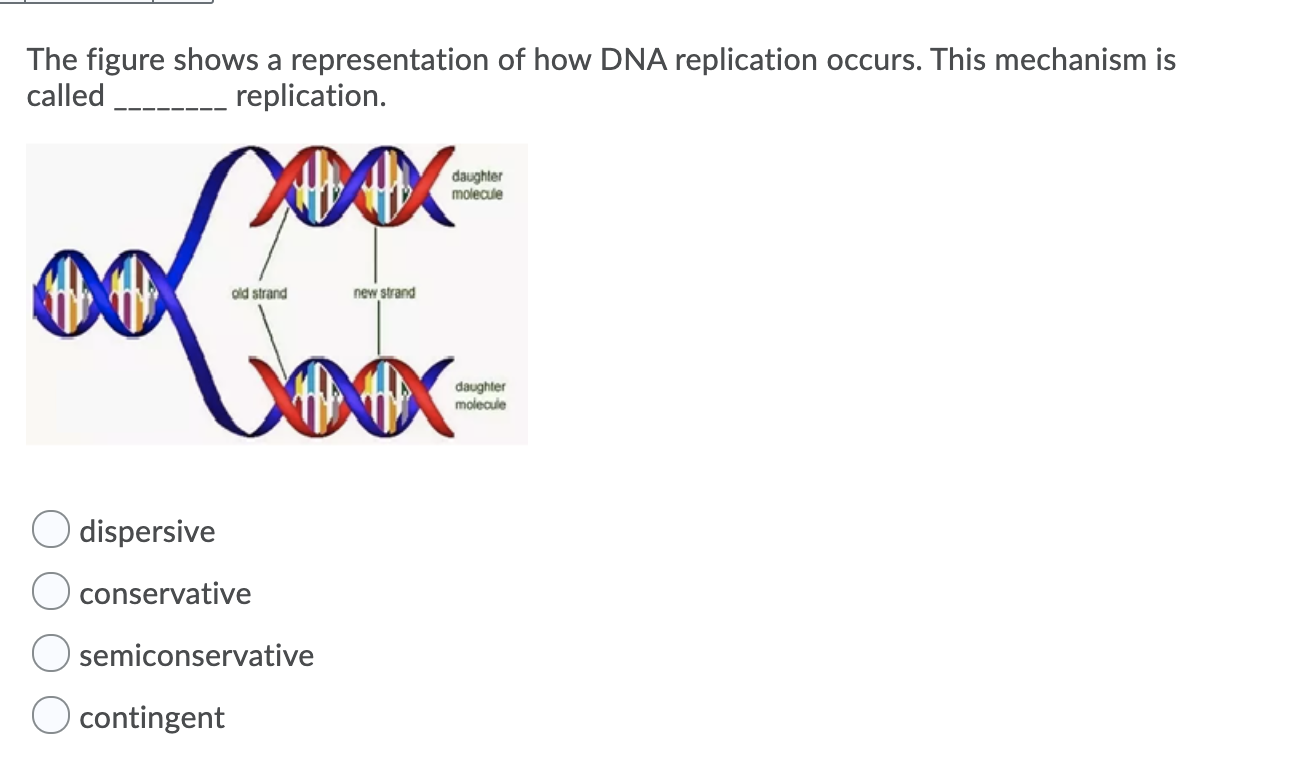 The figure shows a representation of how DNA replication occurs. This mechanism is called ________ replication.

daughter molecule

old strand

new strand

daughter molecule

dispersive

conservative

semiconservative

contingent